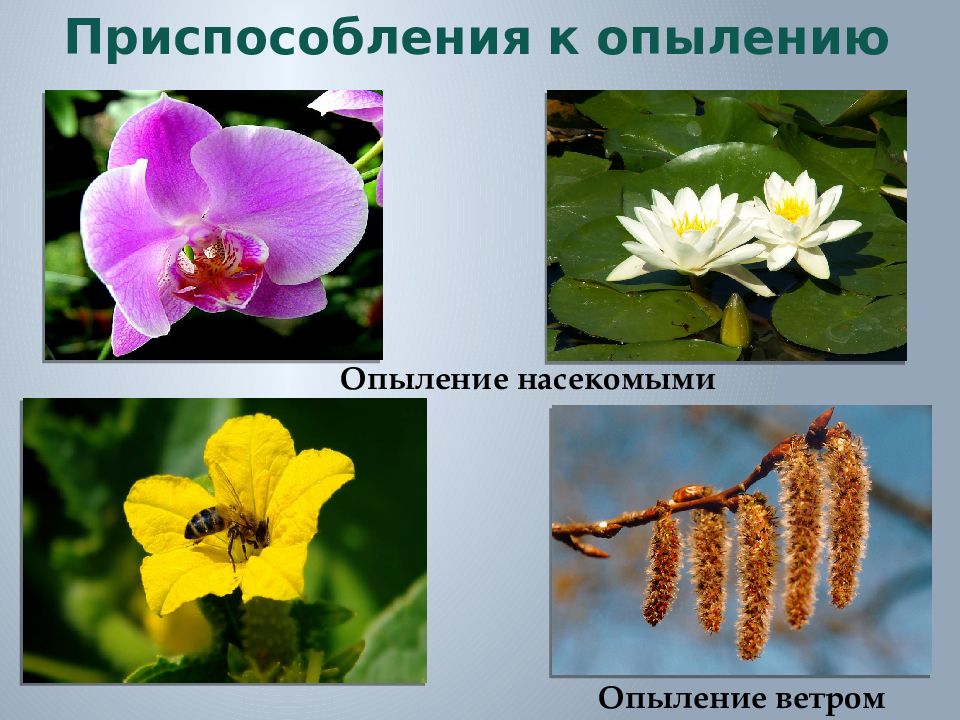 Приспособления к опылению

Опыление насекомыми

Опыление ветром